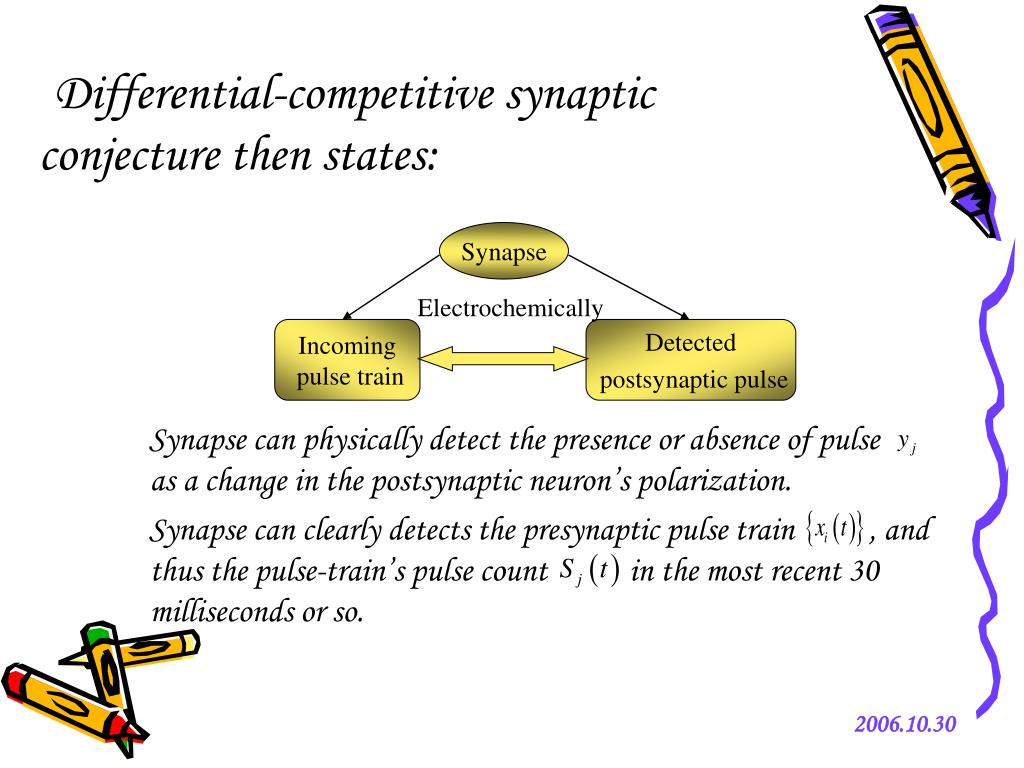 Differential-competitive synaptic conjecture then states:

Synapse

Electrochemically

Incoming pulse train

Detected postsynaptic pulse

Synapse can physically detect the presence or absence of pulse $y_j$ as a change in the postsynaptic neuron's polarization.

Synapse can clearly detects the presynaptic pulse train $\{x_i(t)\}$, and thus the pulse-train's pulse count $S_j(t)$ in the most recent 30 milliseconds or so.

2006.10.30